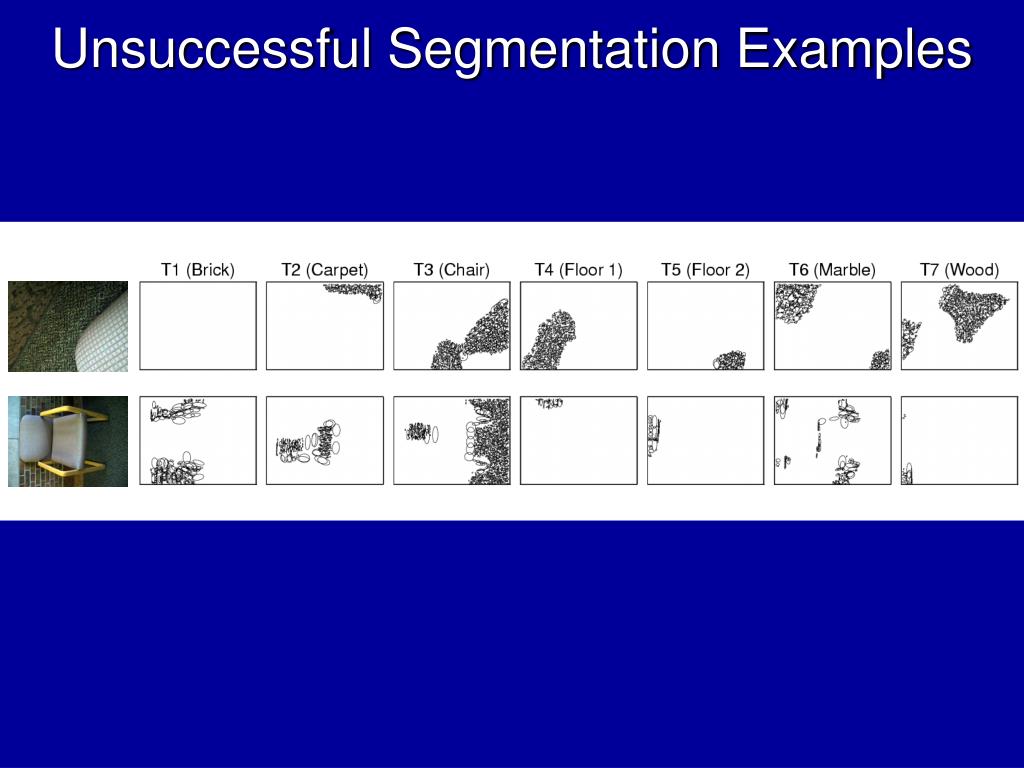 Unsuccessful Segmentation Examples

T1 (Brick) T2 (Carpet) T3 (Chair) T4 (Floor 1) T5 (Floor 2) T6 (Marble) T7 (Wood)